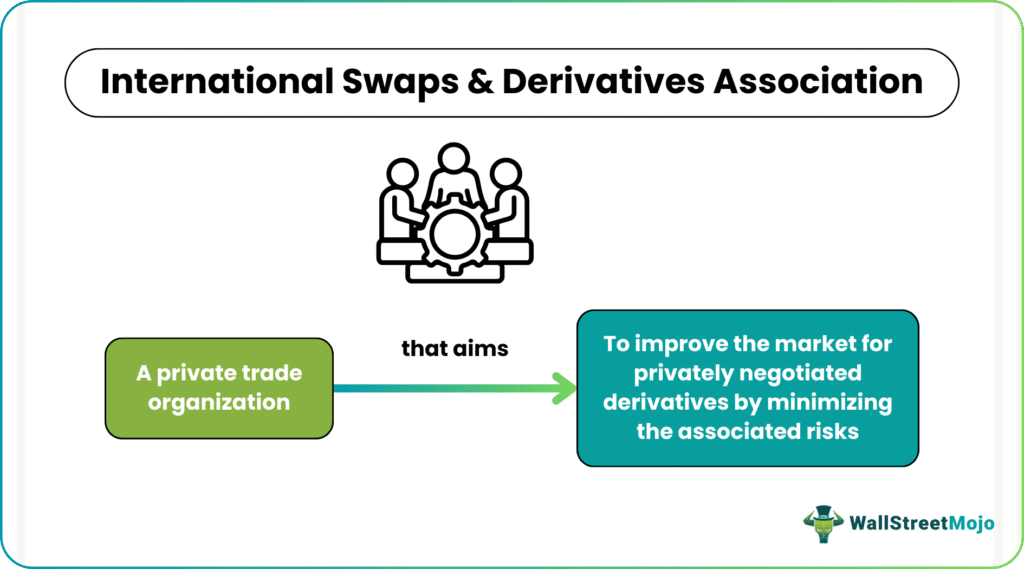 International Swaps & Derivatives Association

A private trade organization

that aims

To improve the market for privately negotiated derivatives by minimizing the associated risks

WallStreetMojo